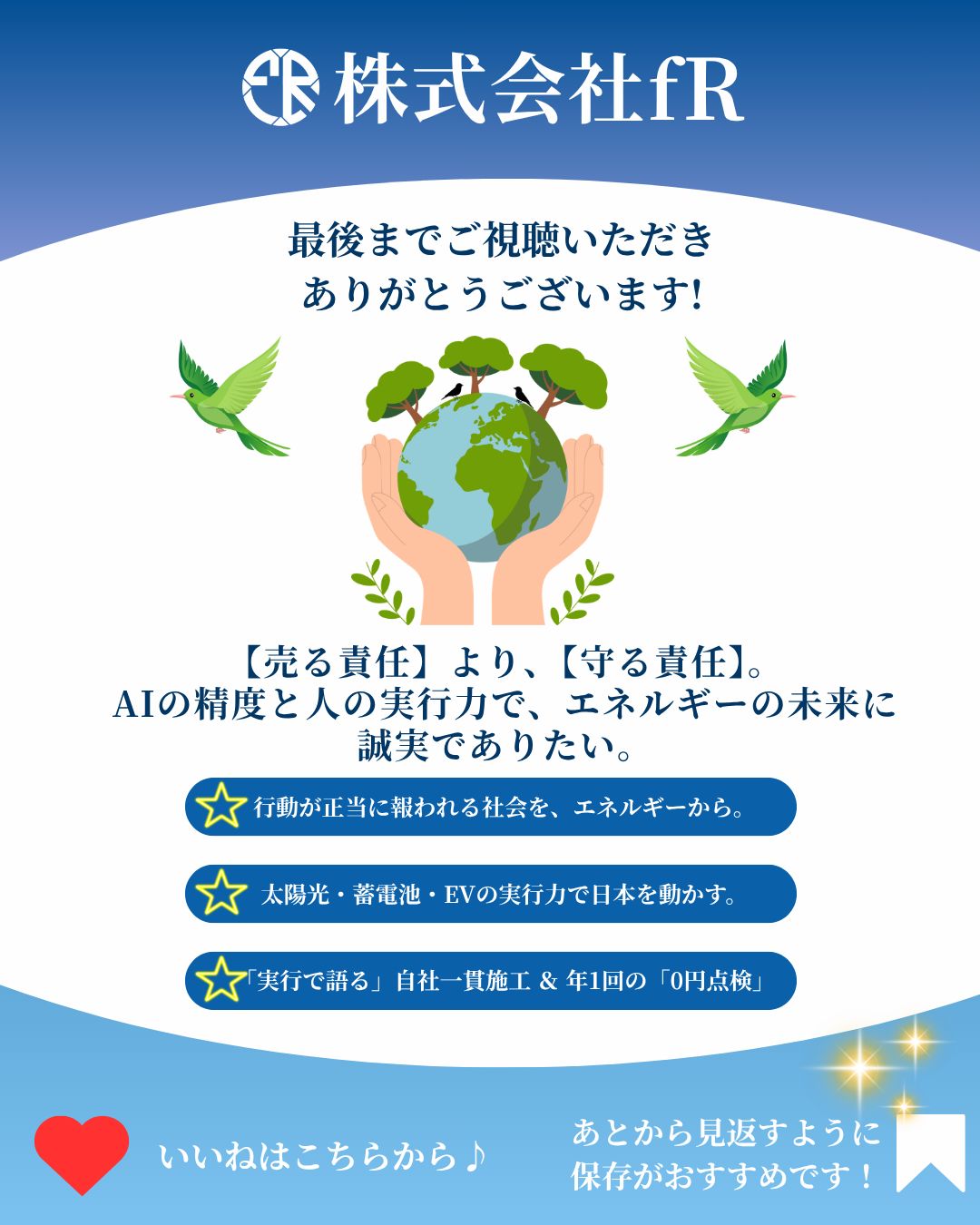 株式会社fR

最後までご視聴いただき
ありがとうございます!

【売る責任】より、【守る責任】。
AIの精度と人の実行力で、エネルギーの未来に誠実でありたい。

行動が正当に報われる社会を、エネルギーから。

太陽光・蓄電池・EVの実行力で日本を動かす。

「実行で語る」自社一貫施工 & 年1回の「0円点検」

いいねはこちらから♪

あとから見返すように
保存がおすすめです!